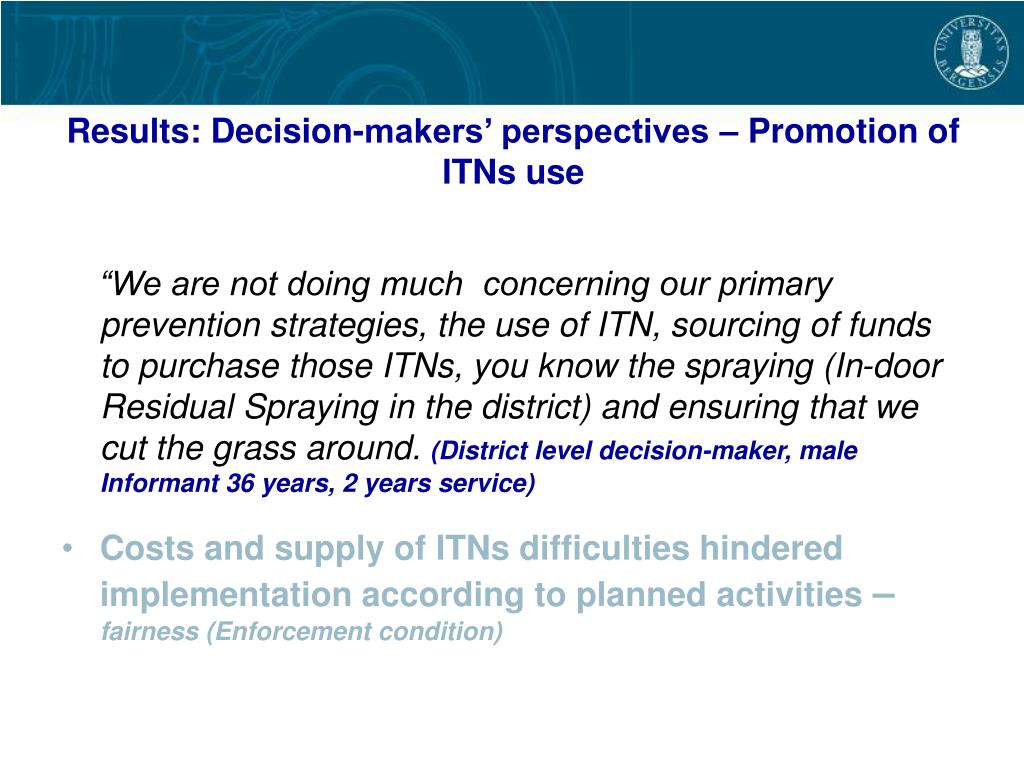 UNIVERSITAS BERGENSIS

Results: Decision-makers' perspectives – Promotion of ITNs use

"We are not doing much concerning our primary prevention strategies, the use of ITN, sourcing of funds to purchase those ITNs, you know the spraying (In-door Residual Spraying in the district) and ensuring that we cut the grass around. (District level decision-maker, male Informant 36 years, 2 years service)

• Costs and supply of ITNs difficulties hindered implementation according to planned activities – fairness (Enforcement condition)